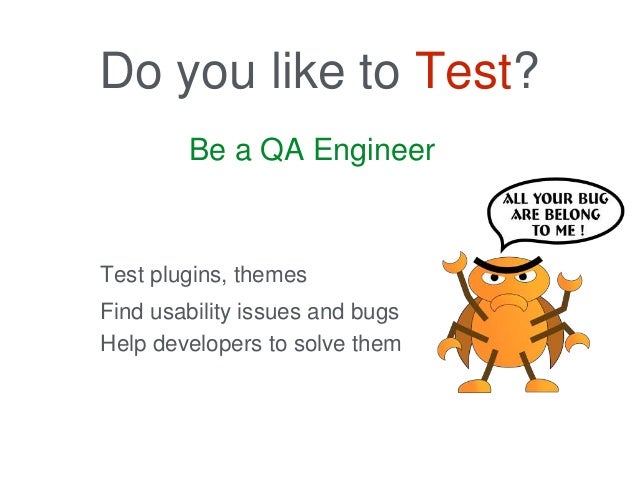 Do you like to Test?

Be a QA Engineer

ALL YOUR BUG ARE BELONG TO ME !

Test plugins, themes

Find usability issues and bugs

Help developers to solve them